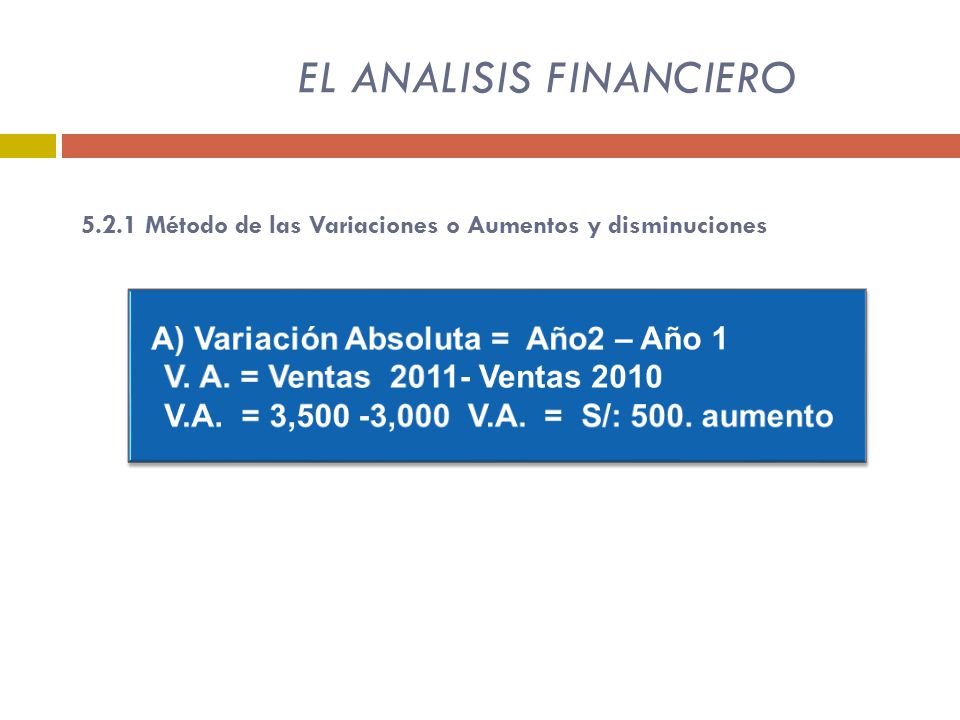 EL ANALISIS FINANCIERO

5.2.1 Método de las Variaciones o Aumentos y disminuciones

A) Variación Absoluta = Año2 – Año 1
V. A. = Ventas 2011- Ventas 2010
V.A. = 3,500 -3,000 V.A. = S/: 500. aumento